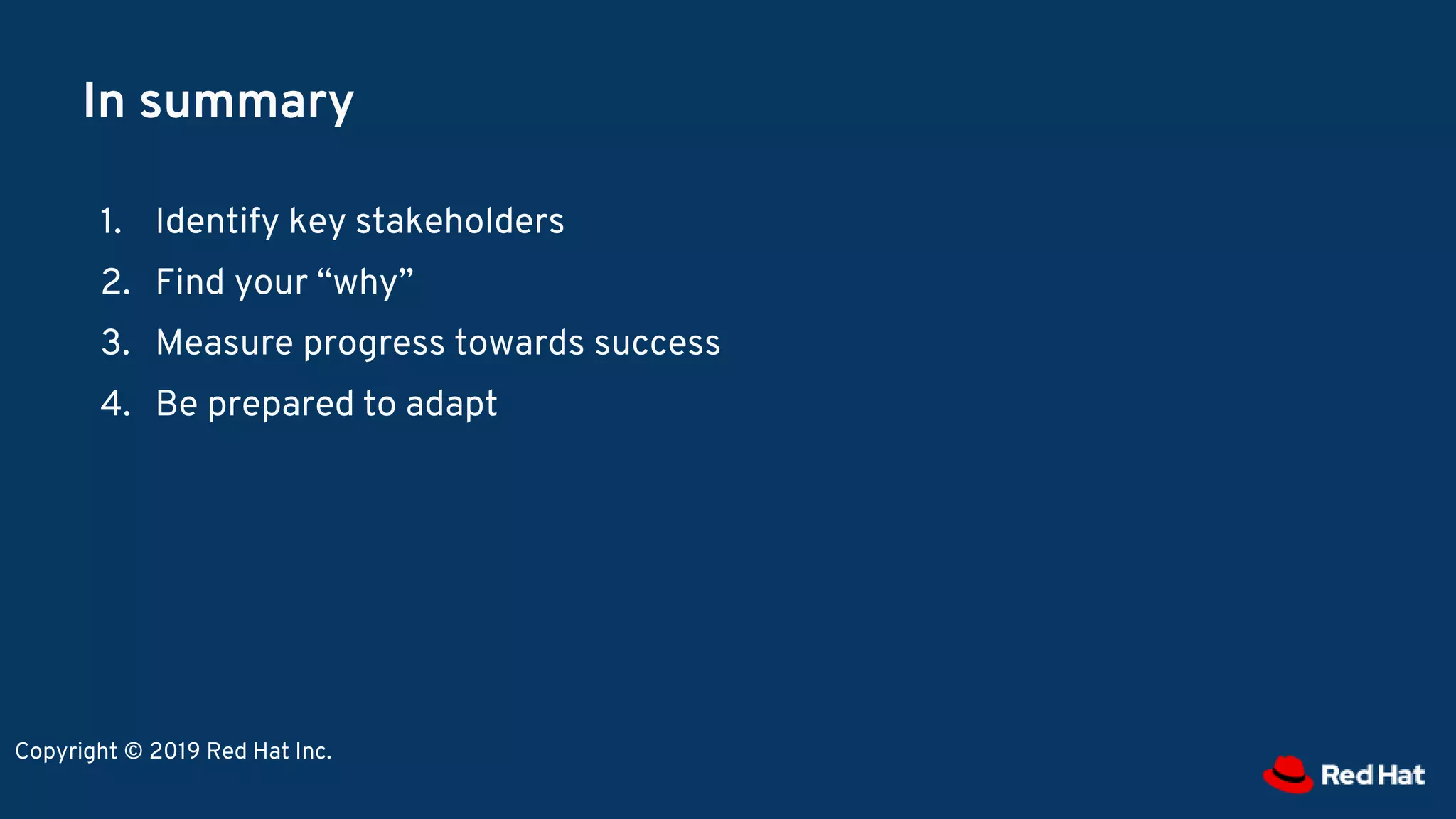 In summary

1. Identify key stakeholders
2. Find your “why”
3. Measure progress towards success
4. Be prepared to adapt

Copyright © 2019 Red Hat Inc.

Red Hat